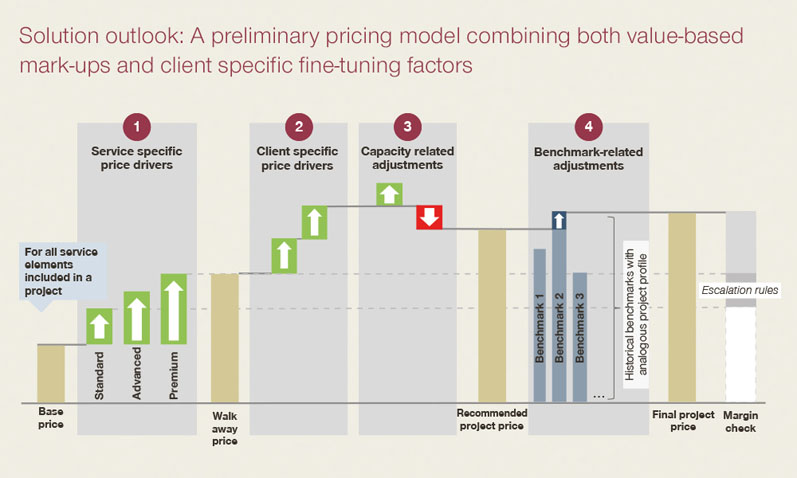 Solution outlook: A preliminary pricing model combining both value-based mark-ups and client specific fine-tuning factors

1
Service specific price drivers

2
Client specific price drivers

3
Capacity related adjustments

4
Benchmark-related adjustments

For all service elements included in a project

Standard
Advanced
Premium

Benchmark 1
Benchmark 2
Benchmark 3
...

Historical benchmarks with analogous project profile

Escalation rules

Base price

Walk away price

Recommended project price

Final project price

Margin check